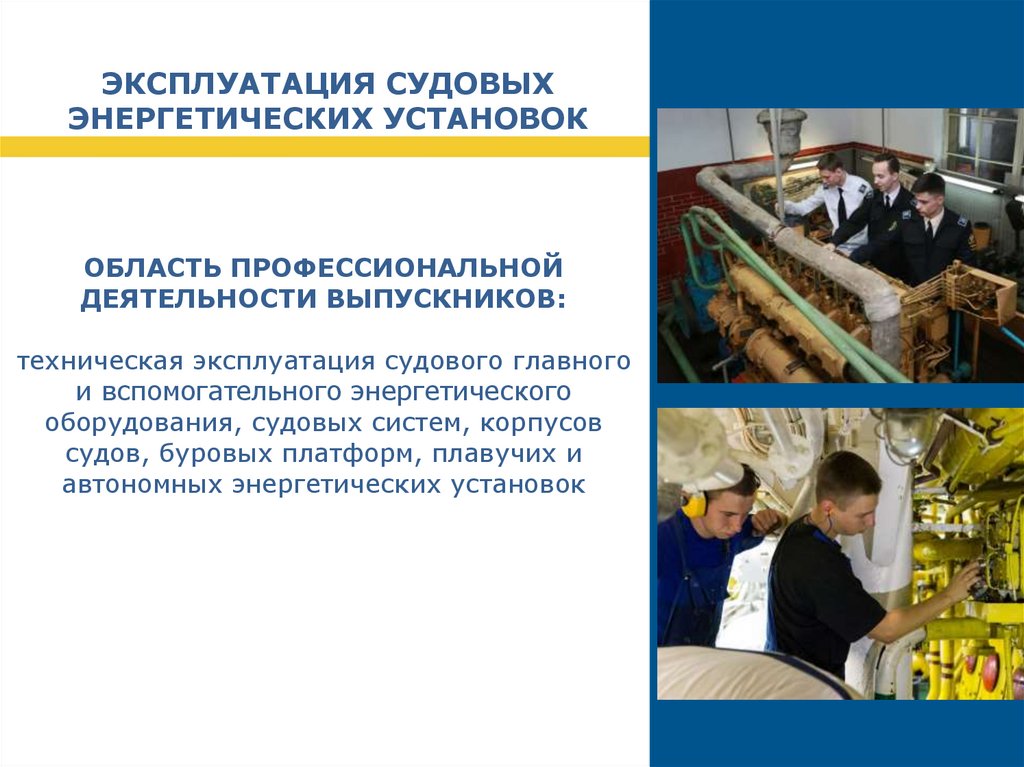 ЭКСПЛУАТАЦИЯ СУДОВЫХ ЭНЕРГЕТИЧЕСКИХ УСТАНОВОК

ОБЛАСТЬ ПРОФЕССИОНАЛЬНОЙ ДЕЯТЕЛЬНОСТИ ВЫПУСКНИКОВ:

техническая эксплуатация судового главного и вспомогательного энергетического оборудования, судовых систем, корпусов судов, буровых платформ, плавучих и автономных энергетических установок